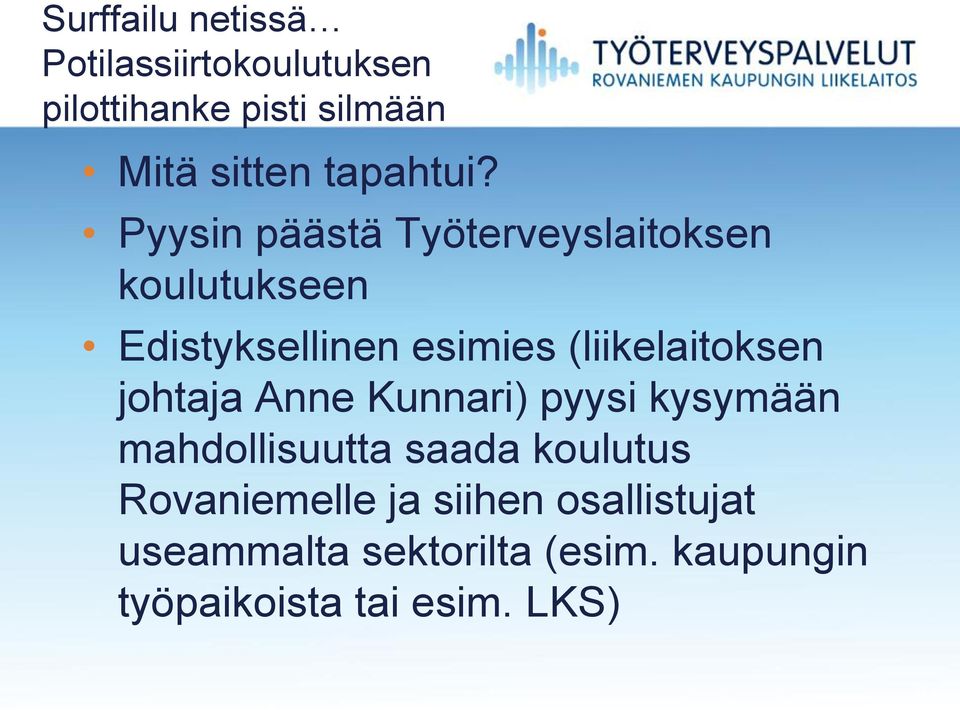 Surffailu netissä…
Potilassiirtokoulutuksen pilottihanke pisti silmään

TYÖTERVEYSPALVELUT
ROVANIEMEN KAUPUNGIN LIIKELAITOS

• Mitä sitten tapahtui?
• Pyysin päästä Työterveyslaitoksen koulutukseen
• Edistyksellinen esimies (liikelaitoksen johtaja Anne Kunnari) pyysi kysymään mahdollisuutta saada koulutus Rovaniemelle ja siihen osallistujat useammalta sektorilta (esim. kaupungin työpaikoista tai esim. LKS)